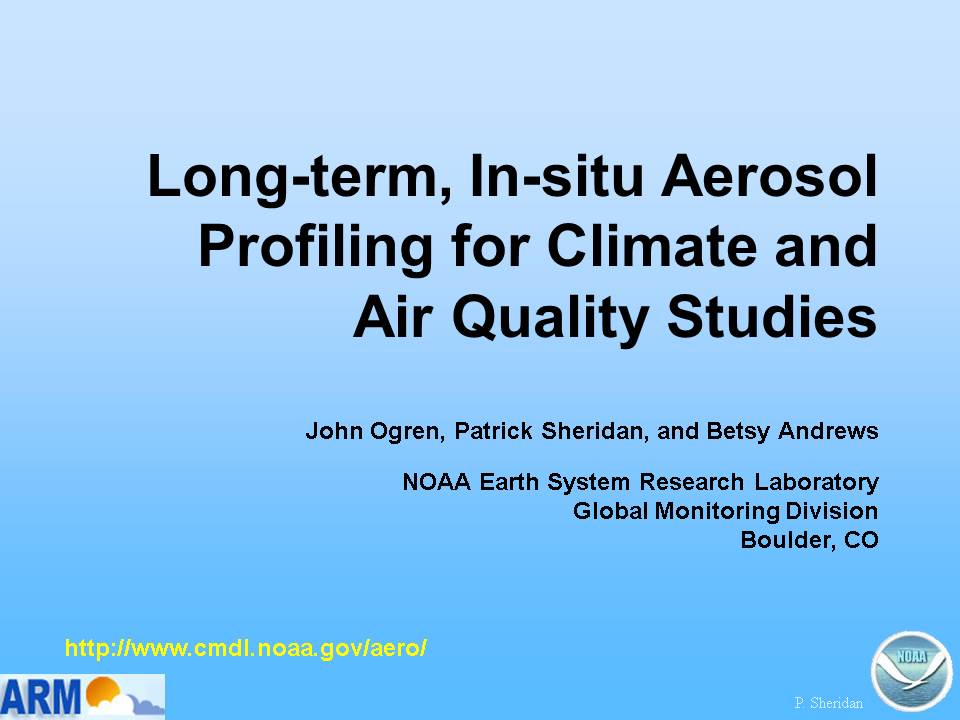 Long-term, In-situ Aerosol Profiling for Climate and Air Quality Studies

John Ogren, Patrick Sheridan, and Betsy Andrews

NOAA Earth System Research Laboratory
Global Monitoring Division
Boulder, CO

http://www.cmdl.noaa.gov/aero/

ARM

P. Sheridan

NOAA